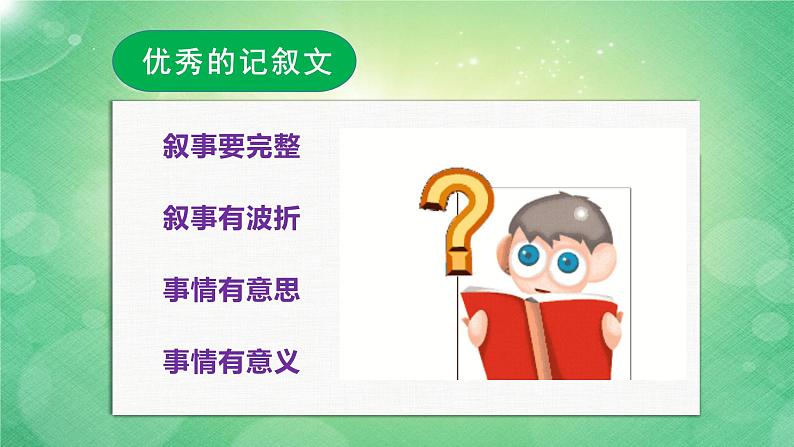 优秀的记叙文

叙事要完整

叙事有波折

事情有意思

事情有意义